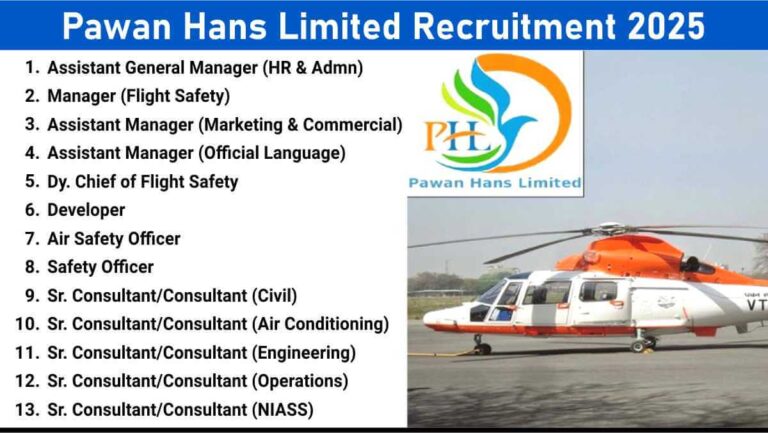 Pawan Hans Limited Recruitment 2025

1. Assistant General Manager (HR & Admn)
2. Manager (Flight Safety)
3. Assistant Manager (Marketing & Commercial)
4. Assistant Manager (Official Language)
5. Dy. Chief of Flight Safety
6. Developer
7. Air Safety Officer
8. Safety Officer
9. Sr. Consultant/Consultant (Civil)
10. Sr. Consultant/Consultant (Air Conditioning)
11. Sr. Consultant/Consultant (Engineering)
12. Sr. Consultant/Consultant (Operations)
13. Sr. Consultant/Consultant (NIASS)

PHL
Pawan Hans Limited

VT